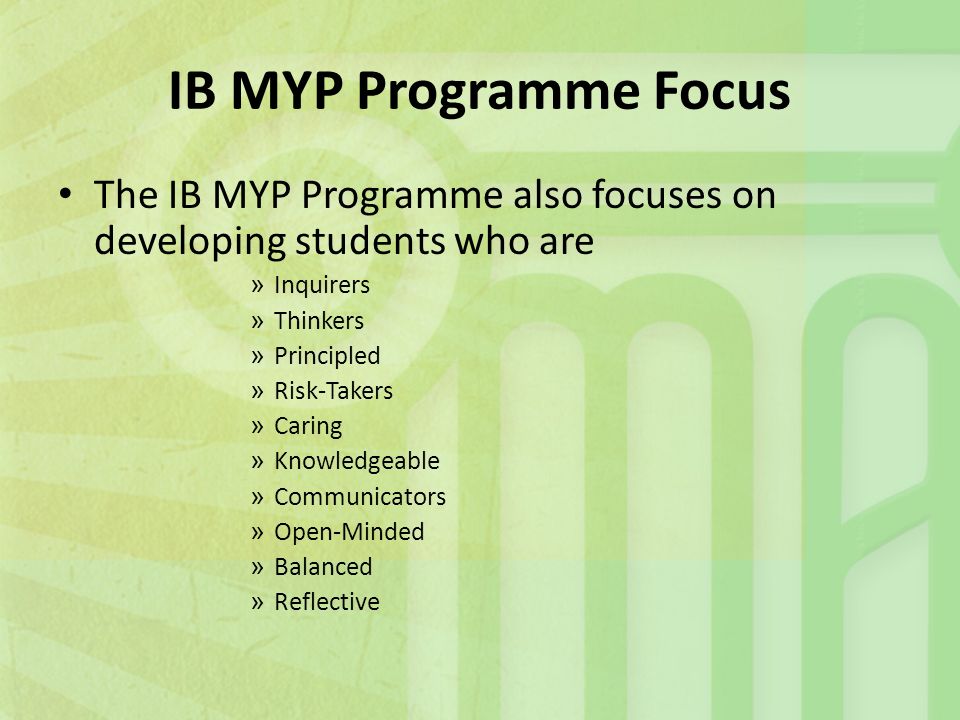 IB MYP Programme Focus

• The IB MYP Programme also focuses on developing students who are

» Inquirers
» Thinkers
» Principled
» Risk-Takers
» Caring
» Knowledgeable
» Communicators
» Open-Minded
» Balanced
» Reflective